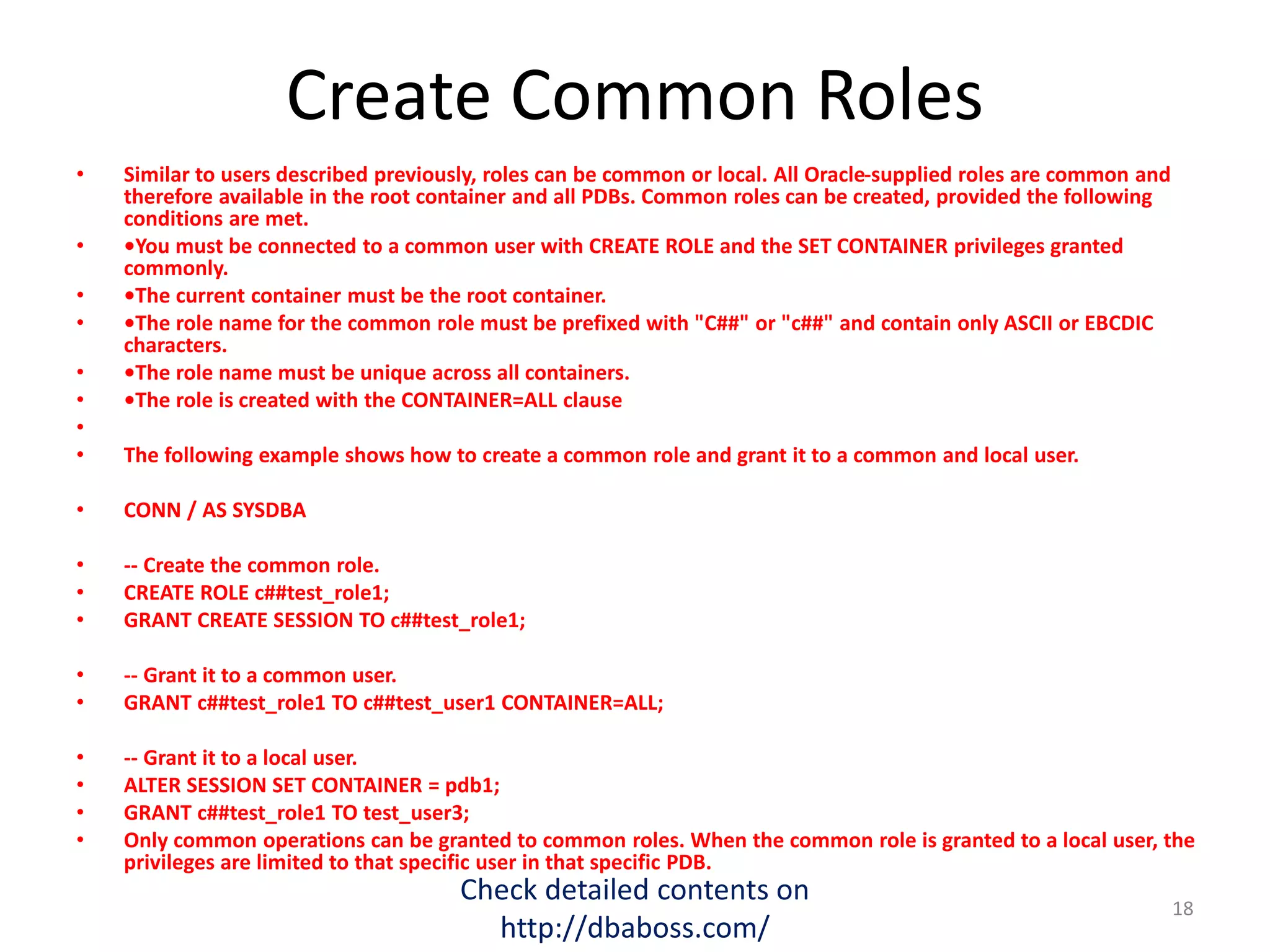 Create Common Roles

• Similar to users described previously, roles can be common or local. All Oracle-supplied roles are common and therefore available in the root container and all PDBs. Common roles can be created, provided the following conditions are met.
• •You must be connected to a common user with CREATE ROLE and the SET CONTAINER privileges granted commonly.
• •The current container must be the root container.
• •The role name for the common role must be prefixed with "C##" or "c##" and contain only ASCII or EBCDIC characters.
• •The role name must be unique across all containers.
• •The role is created with the CONTAINER=ALL clause
•
• The following example shows how to create a common role and grant it to a common and local user.

• CONN / AS SYSDBA

• -- Create the common role.
• CREATE ROLE c##test_role1;
• GRANT CREATE SESSION TO c##test_role1;

• -- Grant it to a common user.
• GRANT c##test_role1 TO c##test_user1 CONTAINER=ALL;

• -- Grant it to a local user.
• ALTER SESSION SET CONTAINER = pdb1;
• GRANT c##test_role1 TO test_user3;
• Only common operations can be granted to common roles. When the common role is granted to a local user, the privileges are limited to that specific user in that specific PDB.

Check detailed contents on
http://dbaboss.com/

18